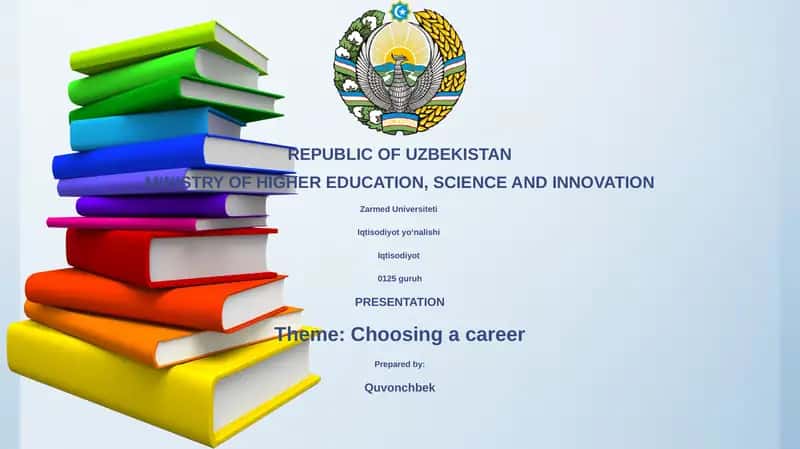 REPUBLIC OF UZBEKISTAN

MINISTRY OF HIGHER EDUCATION, SCIENCE AND INNOVATION

Zarmed Universiteti

Iqtisodiyot yo'nalishi

Iqtisodiyot

0125 guruh

PRESENTATION

Theme: Choosing a career

Prepared by:

Quvonchbek